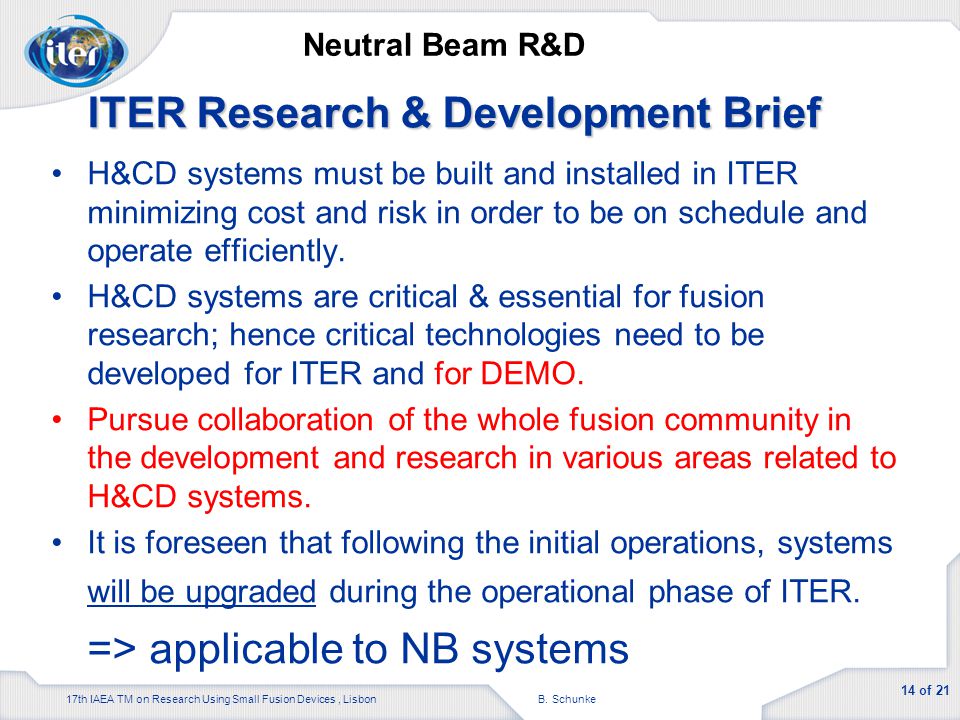 iter

Neutral Beam R&D

ITER Research & Development Brief

• H&CD systems must be built and installed in ITER minimizing cost and risk in order to be on schedule and operate efficiently.

• H&CD systems are critical & essential for fusion research; hence critical technologies need to be developed for ITER and for DEMO.

• Pursue collaboration of the whole fusion community in the development and research in various areas related to H&CD systems.

• It is foreseen that following the initial operations, systems will be upgraded during the operational phase of ITER.

=> applicable to NB systems

17th IAEA TM on Research Using Small Fusion Devices , Lisbon

B. Schunke

14 of 21